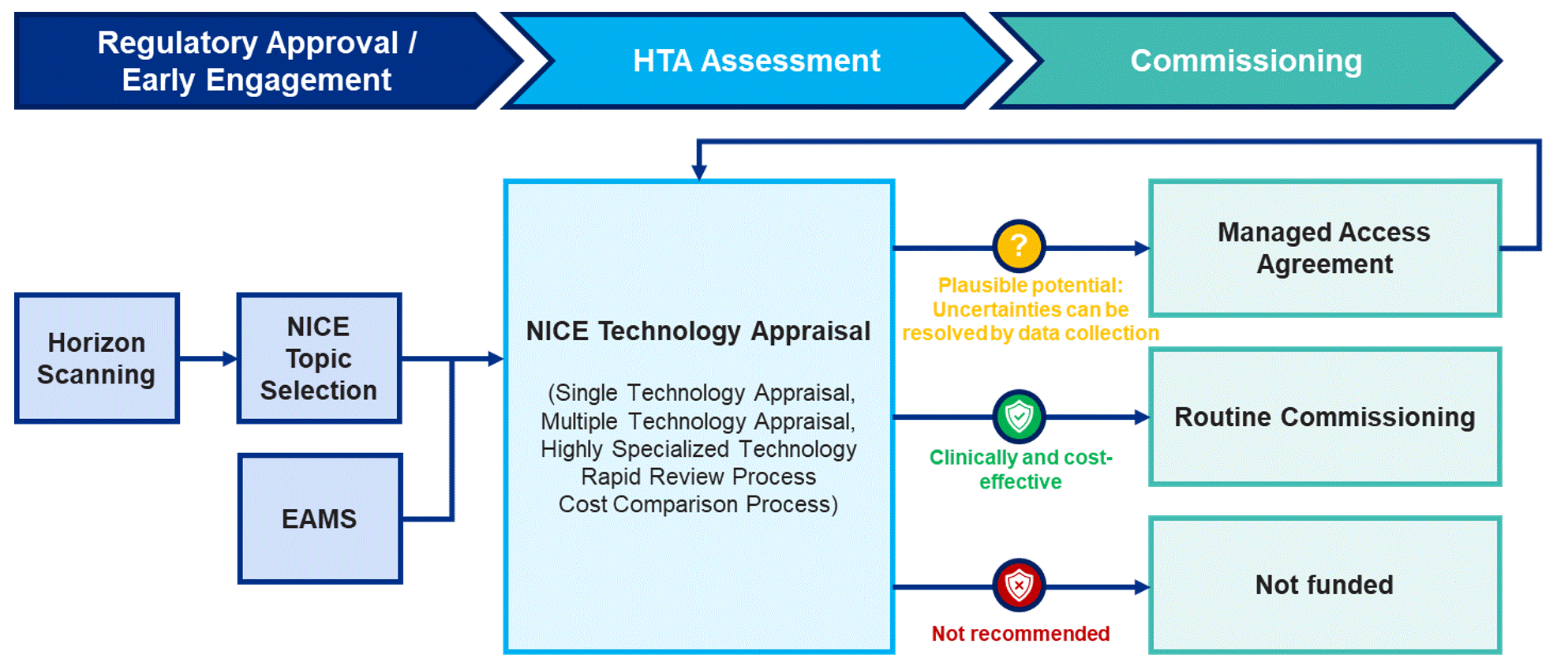 Regulatory Approval / Early Engagement

HTA Assessment

Commissioning

Horizon Scanning

NICE Topic Selection

EAMS

NICE Technology Appraisal

(Single Technology Appraisal, Multiple Technology Appraisal, Highly Specialized Technology Rapid Review Process Cost Comparison Process)

?

Plausible potential: Uncertainties can be resolved by data collection

Clinically and cost-effective

Not recommended

Managed Access Agreement

Routine Commissioning

Not funded